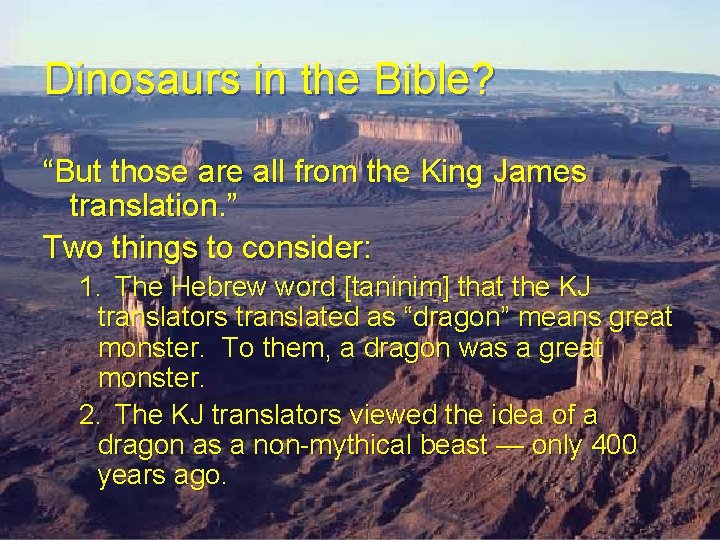 Dinosaurs in the Bible?

"But those are all from the King James translation."

Two things to consider:

1. The Hebrew word [taninim] that the KJ translators translated as "dragon" means great monster. To them, a dragon was a great monster.

2. The KJ translators viewed the idea of a dragon as a non-mythical beast — only 400 years ago.